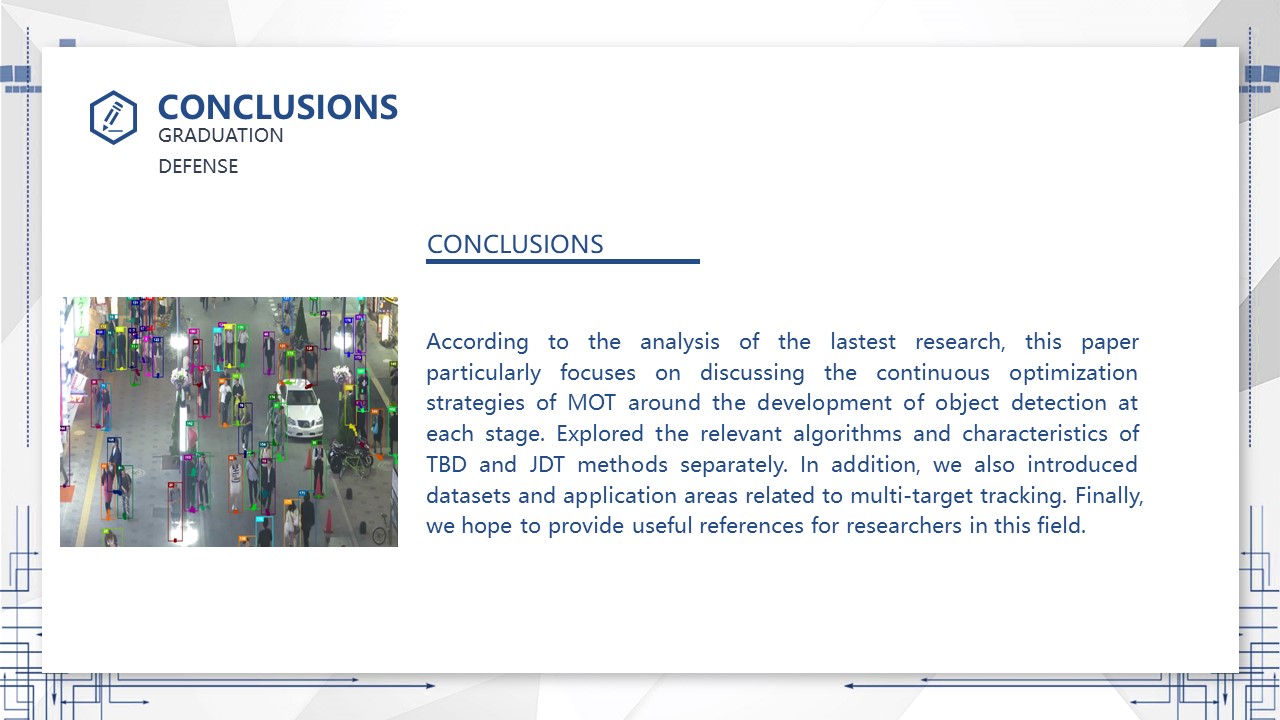 CONCLUSIONS
GRADUATION
DEFENSE

CONCLUSIONS

According to the analysis of the lastest research, this paper particularly focuses on discussing the continuous optimization strategies of MOT around the development of object detection at each stage. Explored the relevant algorithms and characteristics of TBD and JDT methods separately. In addition, we also introduced datasets and application areas related to multi-target tracking. Finally, we hope to provide useful references for researchers in this field.